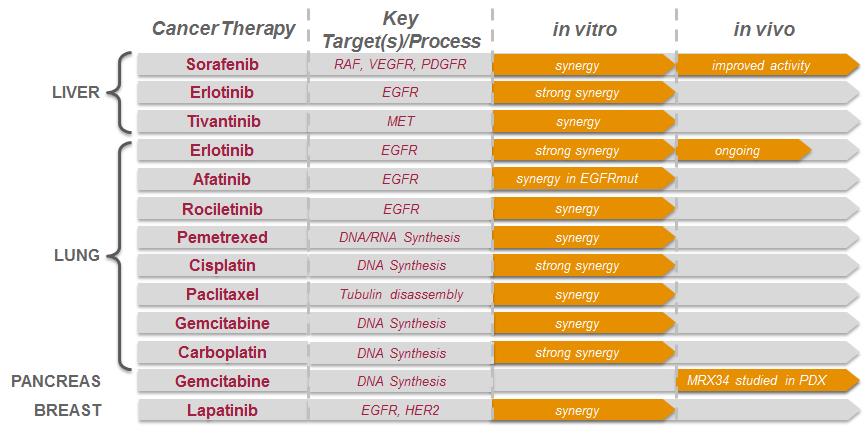 | | Cancer Therapy | Key Target(s)/Process | in vitro | in vivo |
|---|---|---|---|---|
| LIVER | Sorafenib | RAF, VEGFR, PDGFR | synergy | improved activity |
| | Erlotinib | EGFR | strong synergy | |
| | Tivantinib | MET | synergy | |
| LUNG | Erlotinib | EGFR | strong synergy | ongoing |
| | Afatinib | EGFR | synergy in EGFRmut | |
| | Rociletinib | EGFR | synergy | |
| | Pemetrexed | DNA/RNA Synthesis | synergy | |
| | Cisplatin | DNA Synthesis | strong synergy | |
| | Paclitaxel | Tubulin disassembly | synergy | |
| | Gemcitabine | DNA Synthesis | synergy | |
| | Carboplatin | DNA Synthesis | strong synergy | |
| PANCREAS | Gemcitabine | DNA Synthesis | | MRX34 studied in PDX |
| BREAST | Lapatinib | EGFR, HER2 | synergy | |